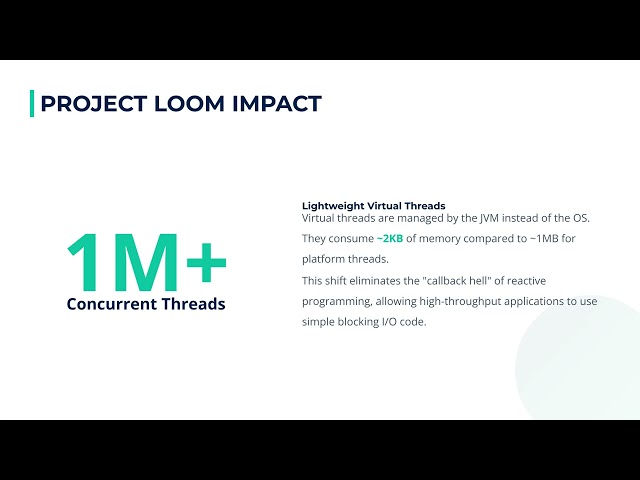 PROJECT LOOM IMPACT

1M+
Concurrent Threads

Lightweight Virtual Threads
Virtual threads are managed by the JVM instead of the OS.

They consume ~2KB of memory compared to ~1MB for platform threads.

This shift eliminates the "callback hell" of reactive programming, allowing high-throughput applications to use simple blocking I/O code.